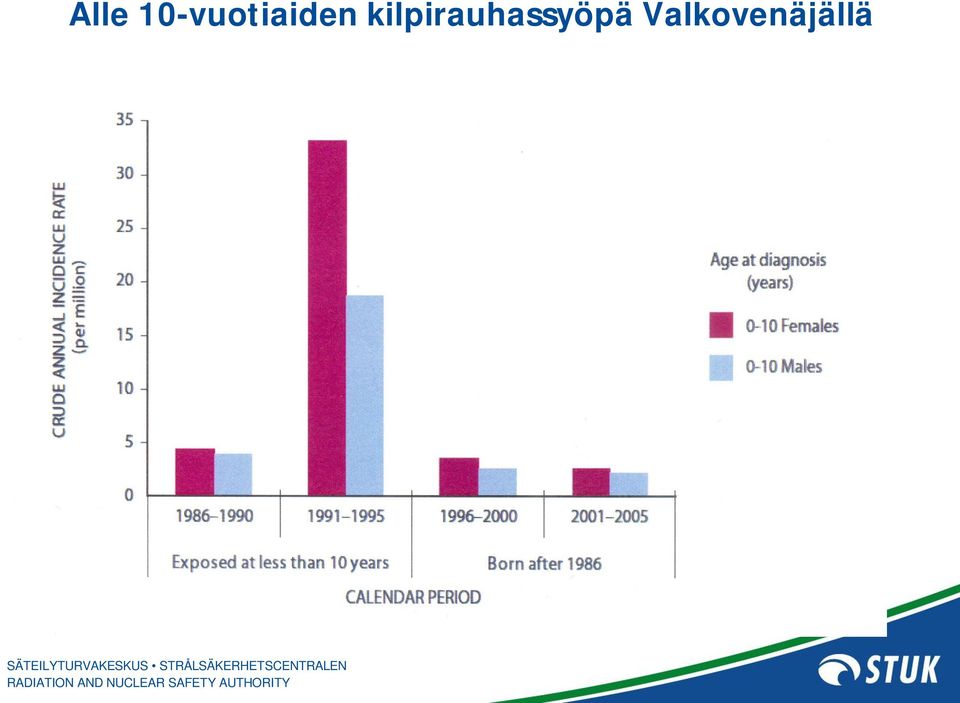 Alle 10-vuotiaiden kilpirauhassyöpä Valkovenäjällä

CRUDE ANNUAL INCIDENCE RATE (per million)

35
30
25
20
15
10
5
0

1986–1990
1991–1995
1996–2000
2001–2005

Exposed at less than 10 years
Born after 1986

CALENDAR PERIOD

Age at diagnosis (years)

0-10 Females

0-10 Males

SÄTEILYTURVAKESKUS • STRÅLSÄKERHETSCENTRALEN
RADIATION AND NUCLEAR SAFETY AUTHORITY

STUK